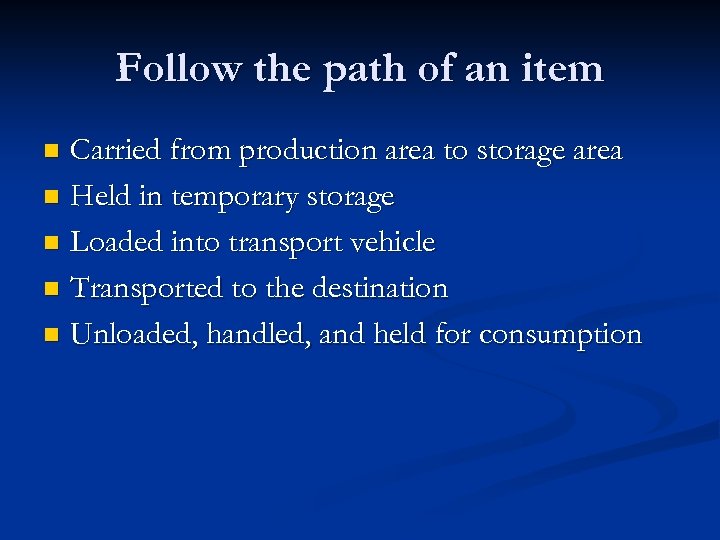 Follow the path of an item

- Carried from production area to storage area
- Held in temporary storage
- Loaded into transport vehicle
- Transported to the destination
- Unloaded, handled, and held for consumption